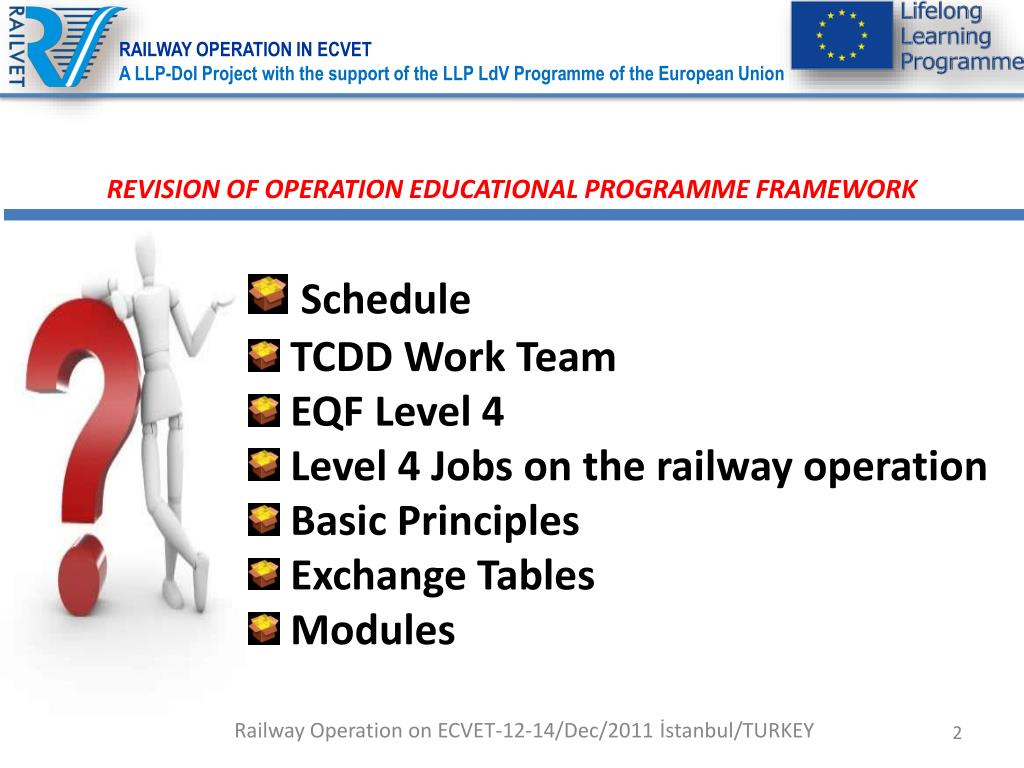 RAILVET

RAILWAY OPERATION IN ECVET
A LLP-DoI Project with the support of the LLP LdV Programme of the European Union

Lifelong Learning Programme

REVISION OF OPERATION EDUCATIONAL PROGRAMME FRAMEWORK

Schedule
TCDD Work Team
EQF Level 4
Level 4 Jobs on the railway operation
Basic Principles
Exchange Tables
Modules

Railway Operation on ECVET-12-14/Dec/2011 İstanbul/TURKEY

2